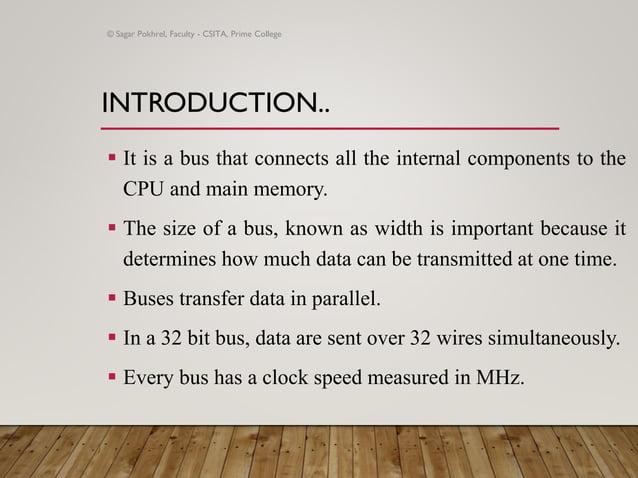 © Sagar Pokhrel, Faculty - CSITA, Prime College

INTRODUCTION..

▪ It is a bus that connects all the internal components to the CPU and main memory.

▪ The size of a bus, known as width is important because it determines how much data can be transmitted at one time.

▪ Buses transfer data in parallel.

▪ In a 32 bit bus, data are sent over 32 wires simultaneously.

▪ Every bus has a clock speed measured in MHz.